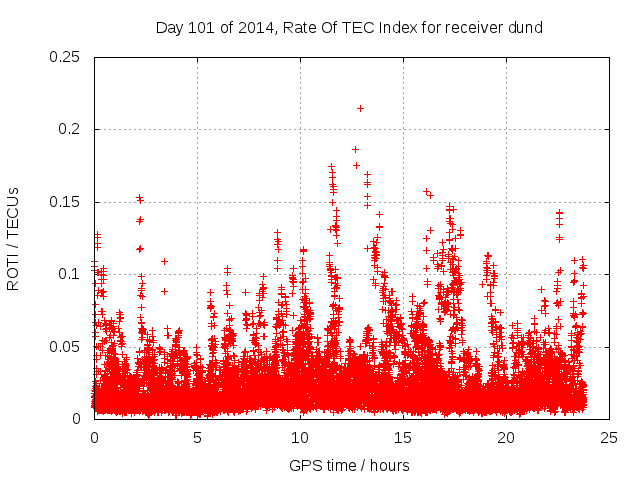 Day 101 of 2014, Rate Of TEC Index for receiver dund

ROTI / TECUs

0.25
0.2
0.15
0.1
0.05
0

0
5
10
15
20
25

GPS time / hours